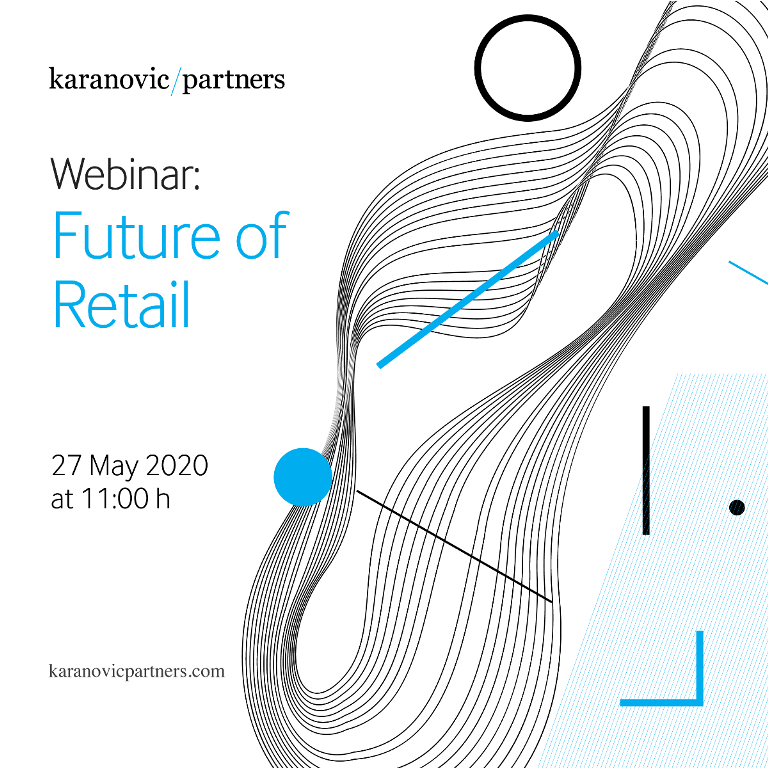 karanovic/partners

Webinar:
Future of Retail

27 May 2020
at 11:00 h

karanovicpartners.com